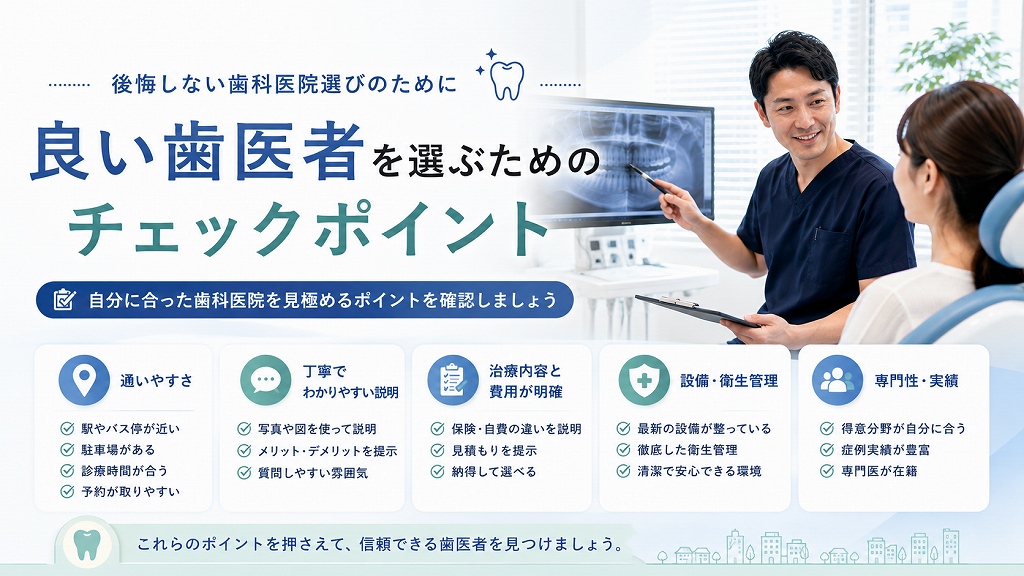 後悔しない歯科医院選びのために

良い歯医者を選ぶための
チェックポイント

自分に合った歯科医院を見極めるポイントを確認しましょう

通いやすさ
駅やバス停が近い
駐車場がある
診療時間が合う
予約が取りやすい

丁寧で
わかりやすい説明
写真や図を使って説明
メリット・デメリットを提示
質問しやすい雰囲気

治療内容と
費用が明確
保険・自費の違いを説明
見積もりを提示
納得して選べる

設備・衛生管理
最新の設備が整っている
徹底した衛生管理
清潔で安心できる環境

専門性・実績
得意分野が自分に合う
症例実績が豊富
専門医が在籍

これらのポイントを押さえて、信頼できる歯医者を見つけましょう。